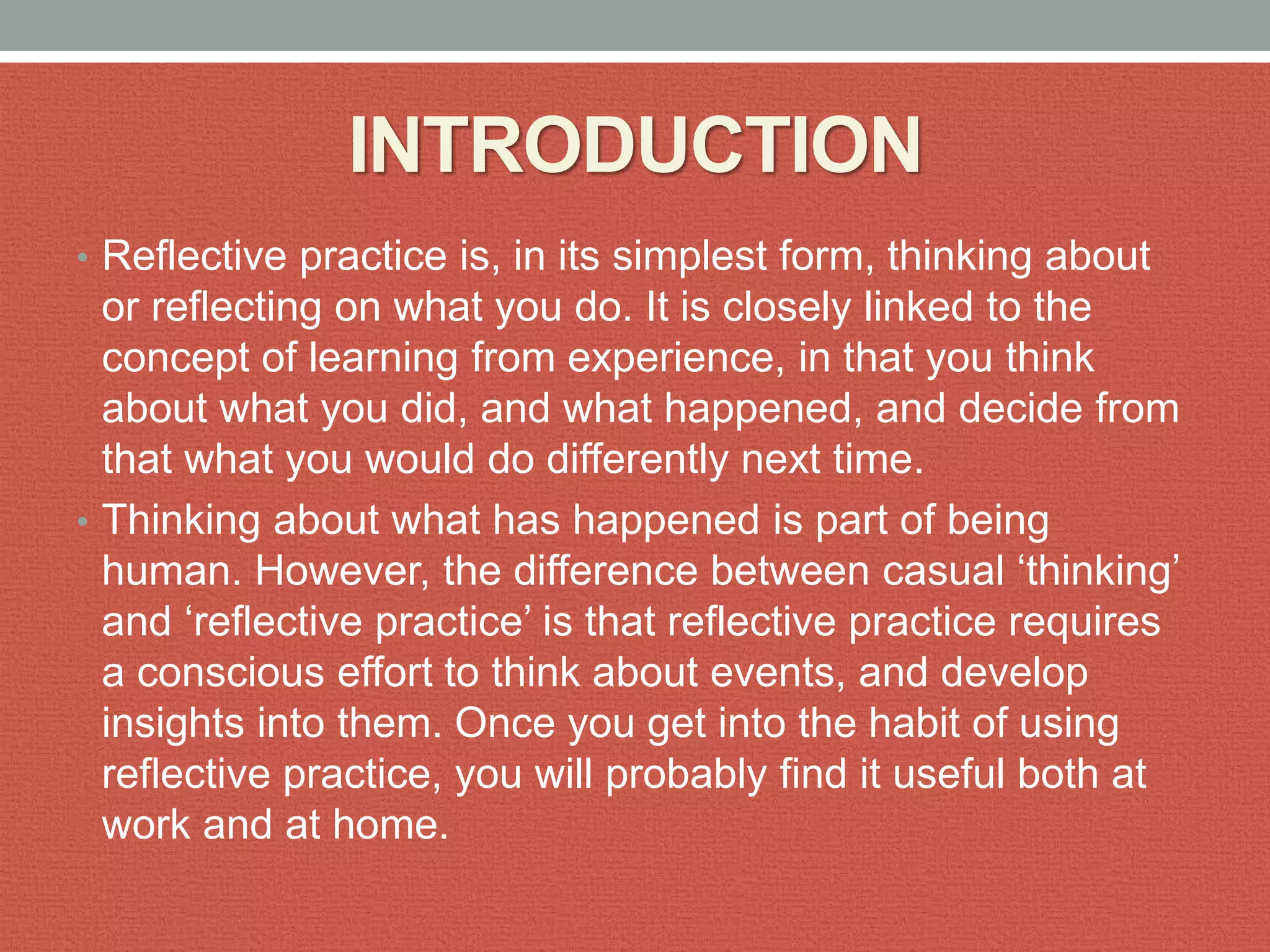 INTRODUCTION

• Reflective practice is, in its simplest form, thinking about or reflecting on what you do. It is closely linked to the concept of learning from experience, in that you think about what you did, and what happened, and decide from that what you would do differently next time.

• Thinking about what has happened is part of being human. However, the difference between casual ‘thinking’ and ‘reflective practice’ is that reflective practice requires a conscious effort to think about events, and develop insights into them. Once you get into the habit of using reflective practice, you will probably find it useful both at work and at home.